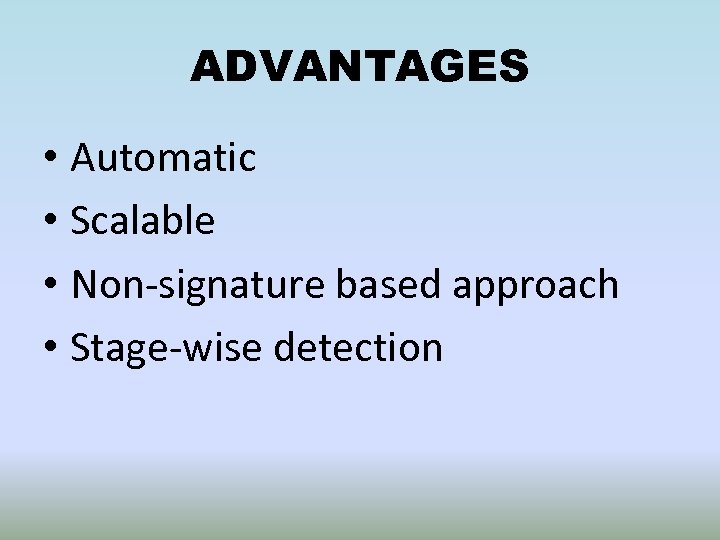 ADVANTAGES

• Automatic
• Scalable
• Non-signature based approach
• Stage-wise detection